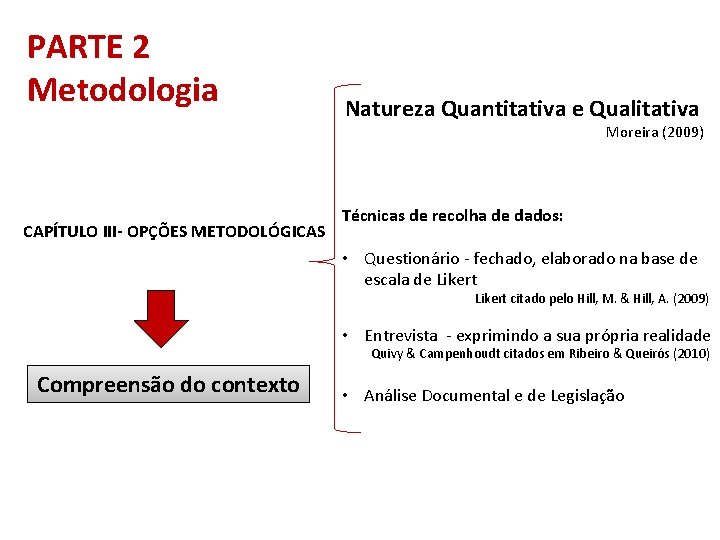 PARTE 2
Metodologia

CAPÍTULO III- OPÇÕES METODOLÓGICAS

Compreensão do contexto

Natureza Quantitativa e Qualitativa
Moreira (2009)

Técnicas de recolha de dados:

• Questionário - fechado, elaborado na base de escala de Likert
Likert citado pelo Hill, M. & Hill, A. (2009)

• Entrevista - exprimindo a sua própria realidade
Quivy & Campenhoudt citados em Ribeiro & Queirós (2010)

• Análise Documental e de Legislação